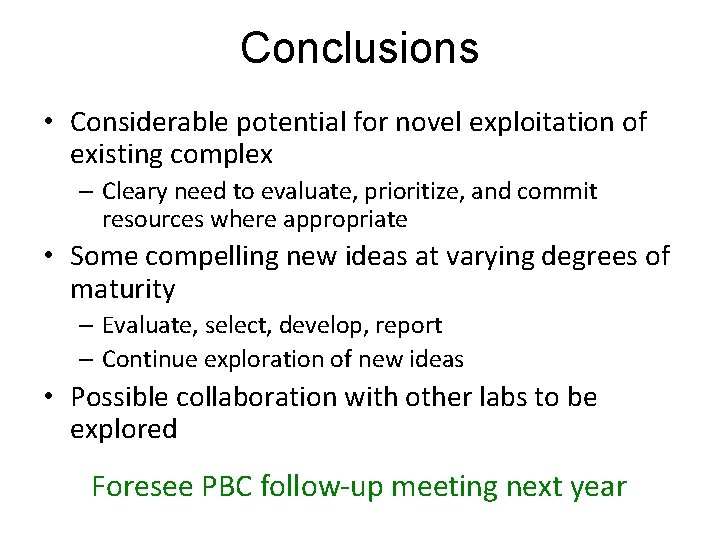 Conclusions

• Considerable potential for novel exploitation of existing complex
– Cleary need to evaluate, prioritize, and commit resources where appropriate
• Some compelling new ideas at varying degrees of maturity
– Evaluate, select, develop, report
– Continue exploration of new ideas
• Possible collaboration with other labs to be explored

Foresee PBC follow-up meeting next year